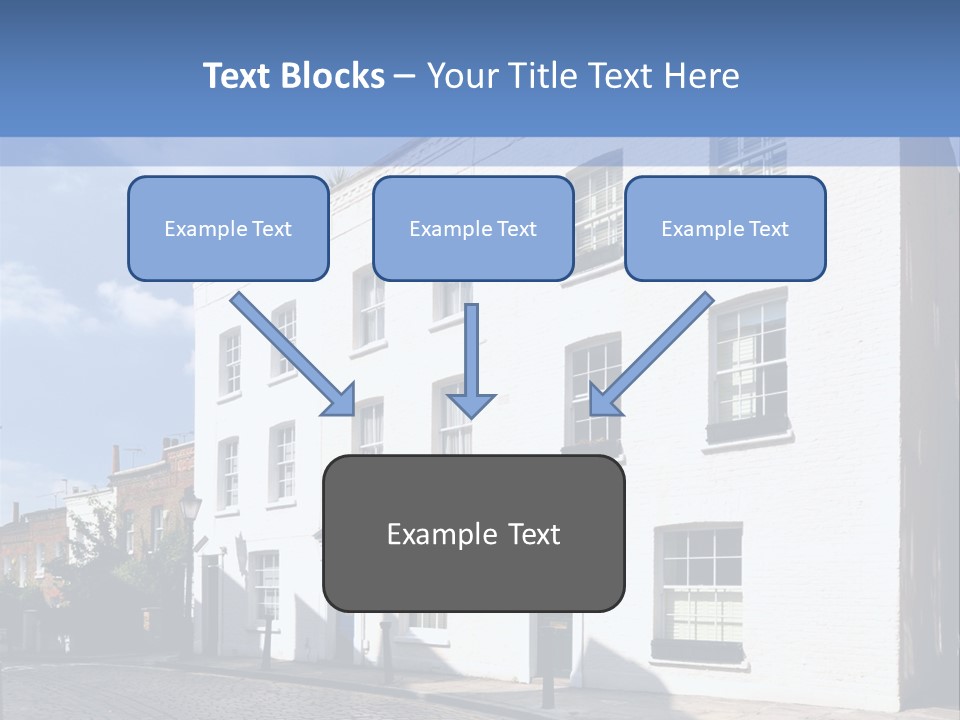 Text Blocks – Your Title Text Here

Example Text

Example Text

Example Text

Example Text